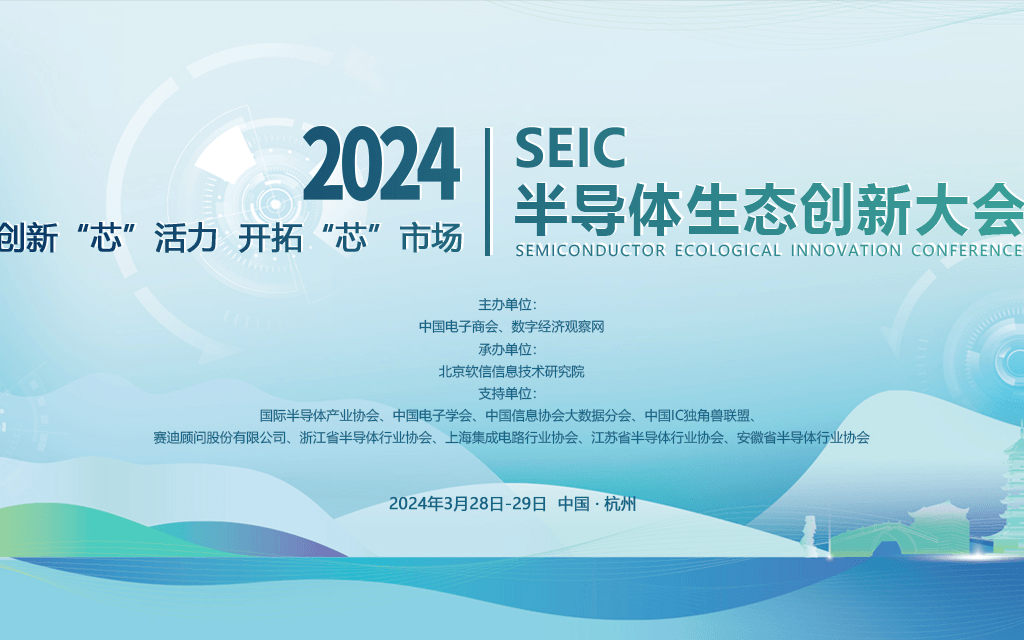 2024

创新“芯”活力 开拓“芯”市场

SEIC
半导体生态创新大会
SEMICONDUCTOR ECOLOGICAL INNOVATION CONFERENCE

主办单位：
中国电子商会、数字经济观察网
承办单位：
北京软信信息技术研究院
支持单位：
国际半导体产业协会、中国电子学会、中国信息协会大数据分会、中国IC独角兽联盟、
赛迪顾问股份有限公司、浙江省半导体行业协会、上海集成电路行业协会、江苏省半导体行业协会、安徽省半导体行业协会

2024年3月28日-29日 中国 · 杭州